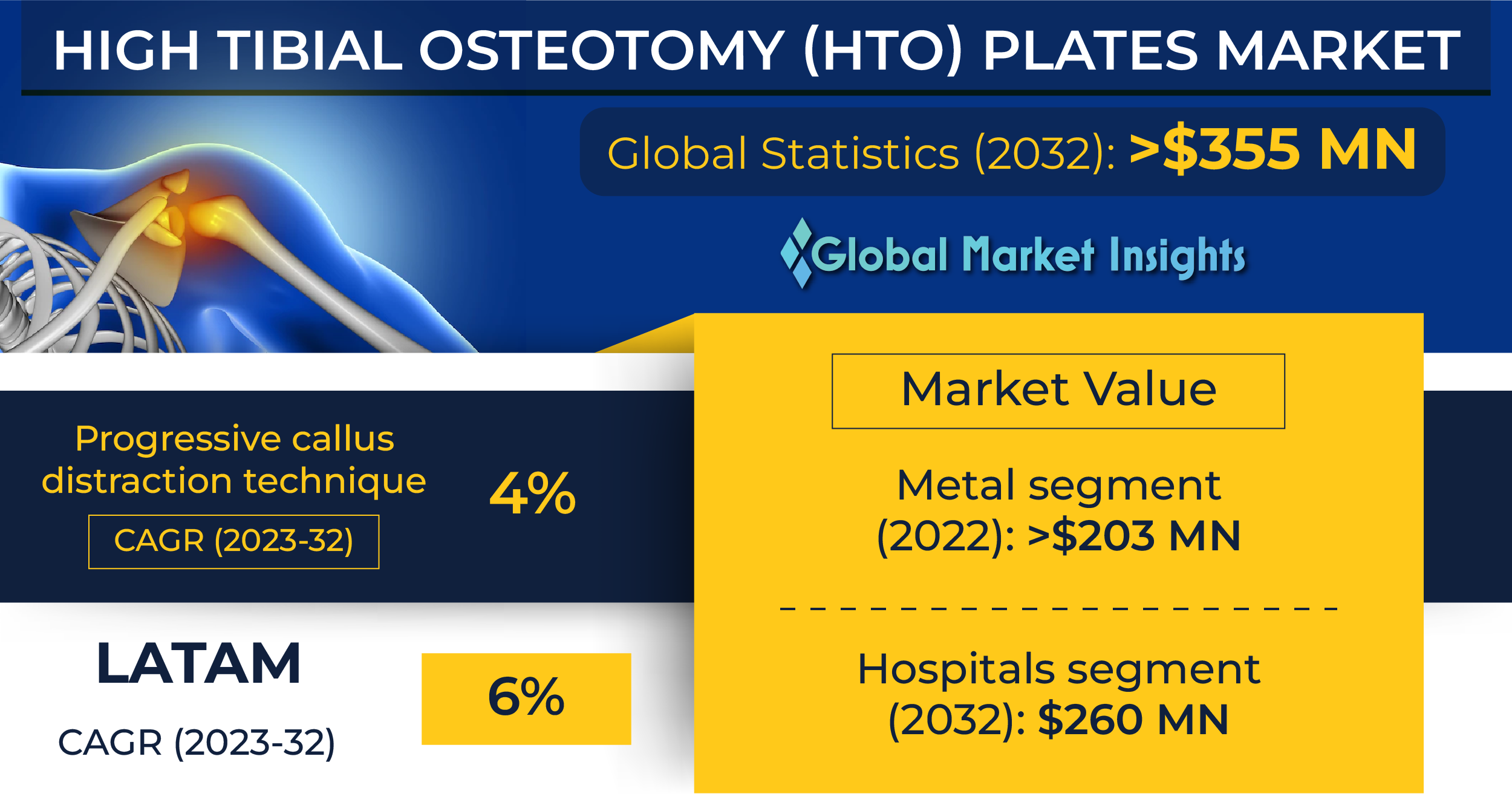 HIGH TIBIAL OSTEOTOMY (HTO) PLATES MARKET

Global Statistics (2032): >$355 MN

Global Market Insights

Progressive callus distraction technique

CAGR (2023-32)

4%

LATAM

CAGR (2023-32)

6%

Market Value

Metal segment (2022): >$203 MN

Hospitals segment (2032): $260 MN